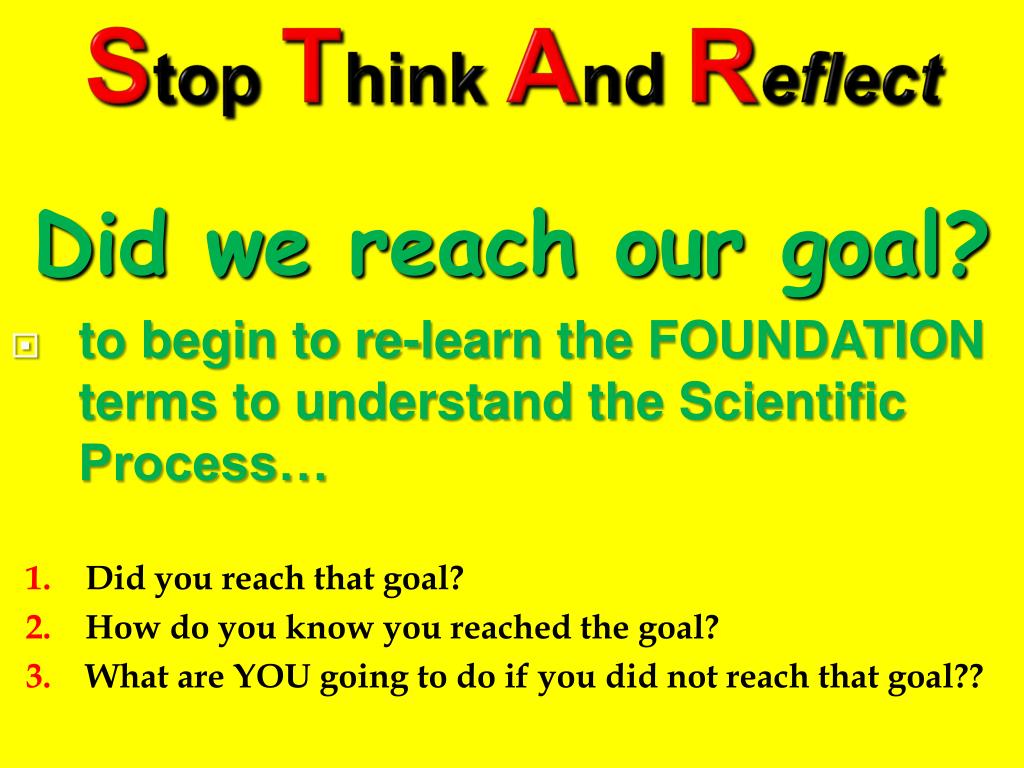 Stop Think And Reflect

Did we reach our goal?

to begin to re-learn the FOUNDATION terms to understand the Scientific Process…

1. Did you reach that goal?
2. How do you know you reached the goal?
3. What are YOU going to do if you did not reach that goal??